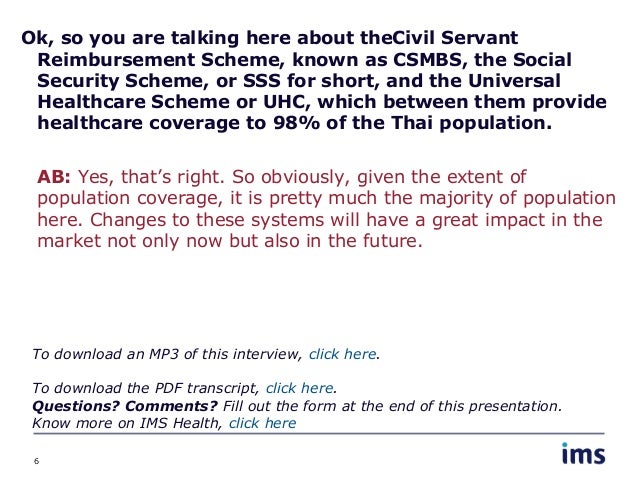 Ok, so you are talking here about theCivil Servant Reimbursement Scheme, known as CSMBS, the Social Security Scheme, or SSS for short, and the Universal Healthcare Scheme or UHC, which between them provide healthcare coverage to 98% of the Thai population.

AB: Yes, that's right. So obviously, given the extent of population coverage, it is pretty much the majority of population here. Changes to these systems will have a great impact in the market not only now but also in the future.

To download an MP3 of this interview, click here.

To download the PDF transcript, click here.
Questions? Comments? Fill out the form at the end of this presentation.
Know more on IMS Health, click here

6

ims